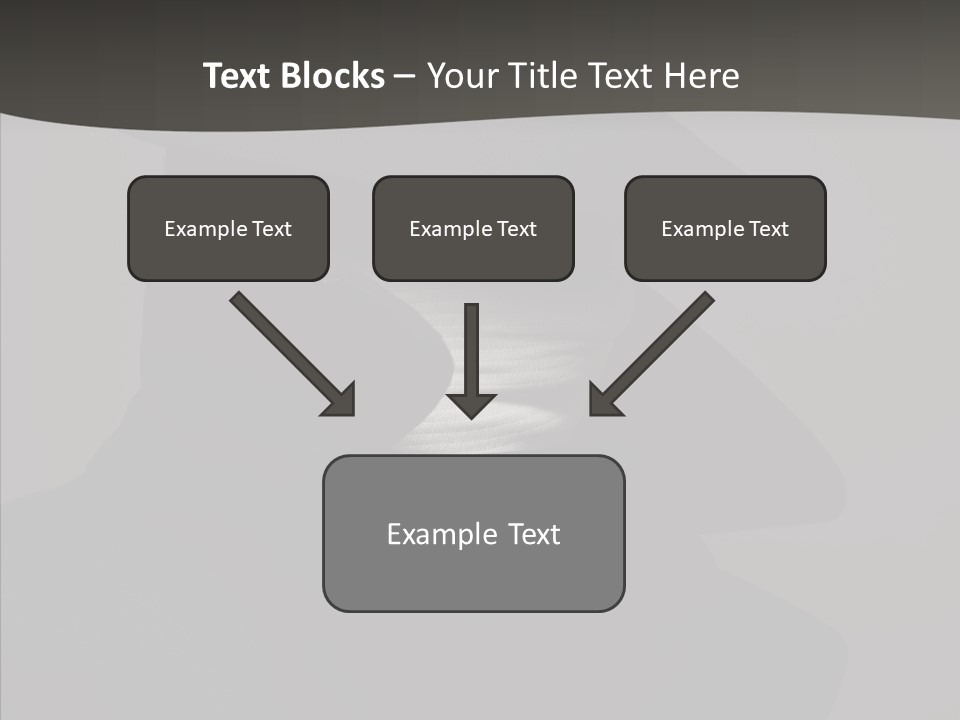 Text Blocks – Your Title Text Here

Example Text

Example Text

Example Text

Example Text